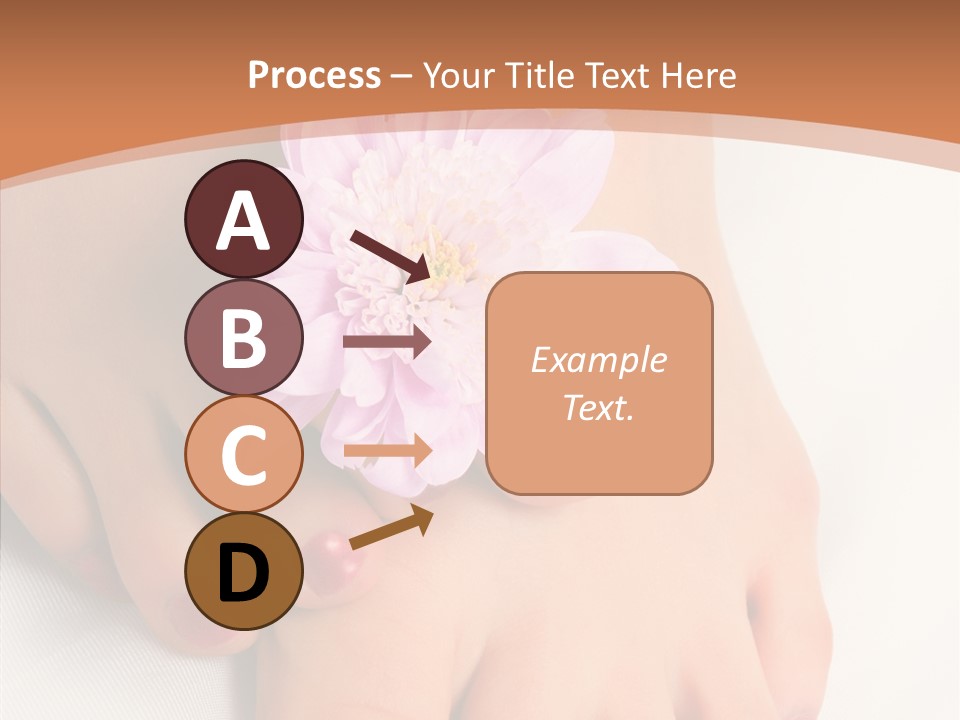 Process – Your Title Text Here

A

B

C

D

Example Text.